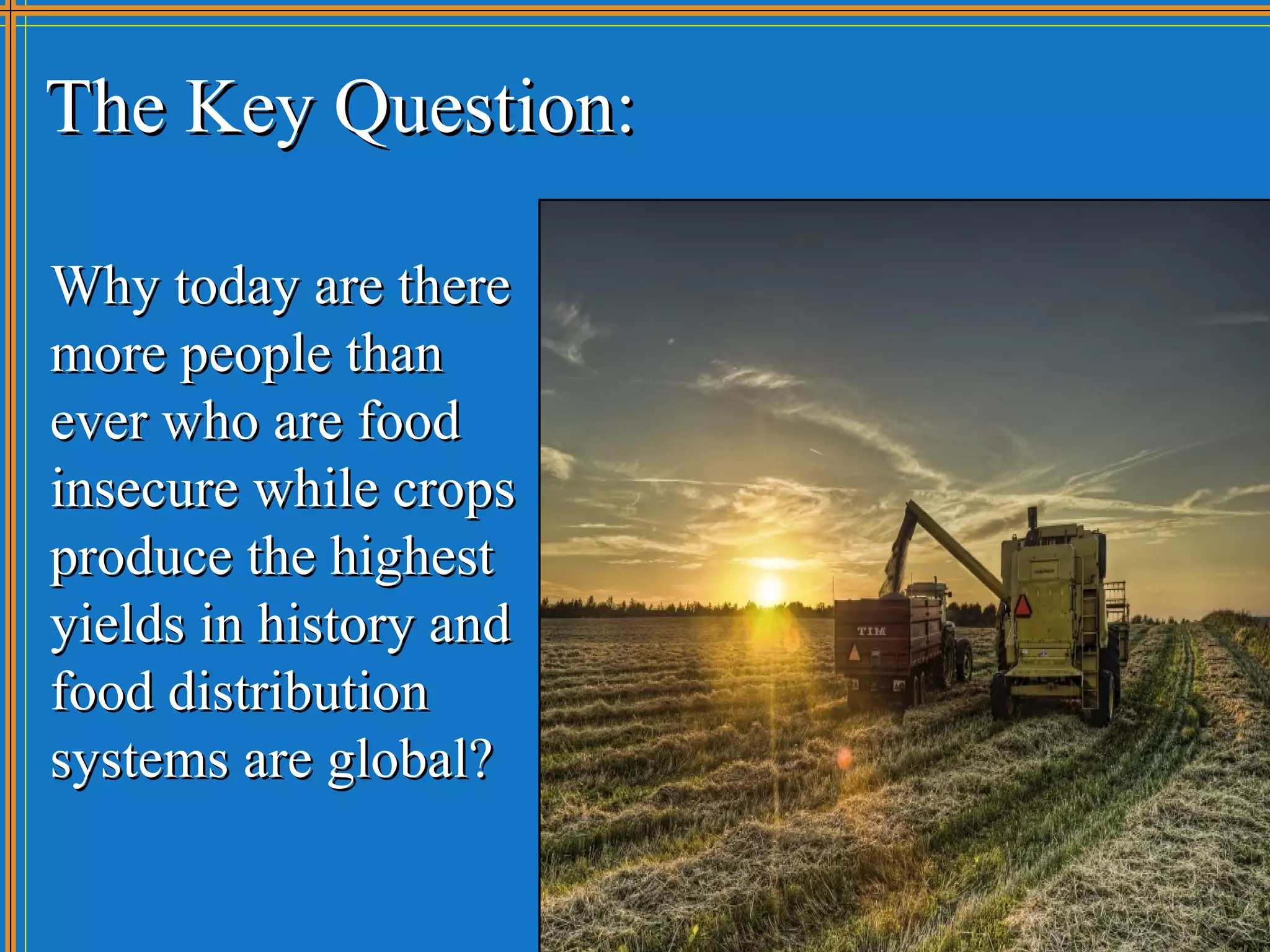 The Key Question:

Why today are there more people than ever who are food insecure while crops produce the highest yields in history and food distribution systems are global?

TIM